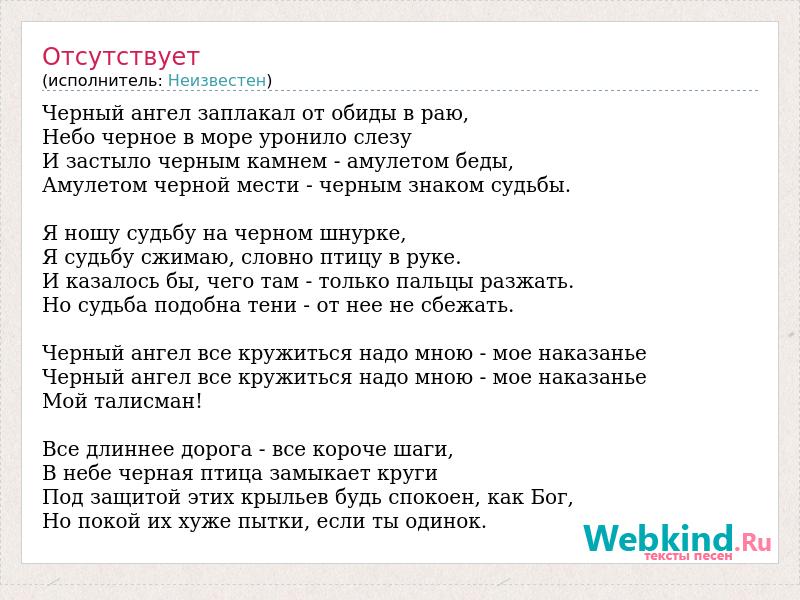 Отсутствует
(исполнитель: Неизвестен)

Черный ангел заплакал от обиды в раю,
Небо черное в море уронило слезу
И застыло черным камнем - амулетом беды,
Амулетом черной мести - черным знаком судьбы.

Я ношу судьбу на черном шнурке,
Я судьбу сжимаю, словно птицу в руке.
И казалось бы, чего там - только пальцы разжать.
Но судьба подобна тени - от нее не сбежать.

Черный ангел все кружиться надо мною - мое наказанье
Черный ангел все кружиться надо мною - мое наказанье
Мой талисман!

Все длиннее дорога - все короче шаги,
В небе черная птица замыкает круги
Под защитой этих крыльев будь спокоен, как Бог,
Но покой их хуже пытки, если ты одинок.

Webkind.Ru
тексты песен